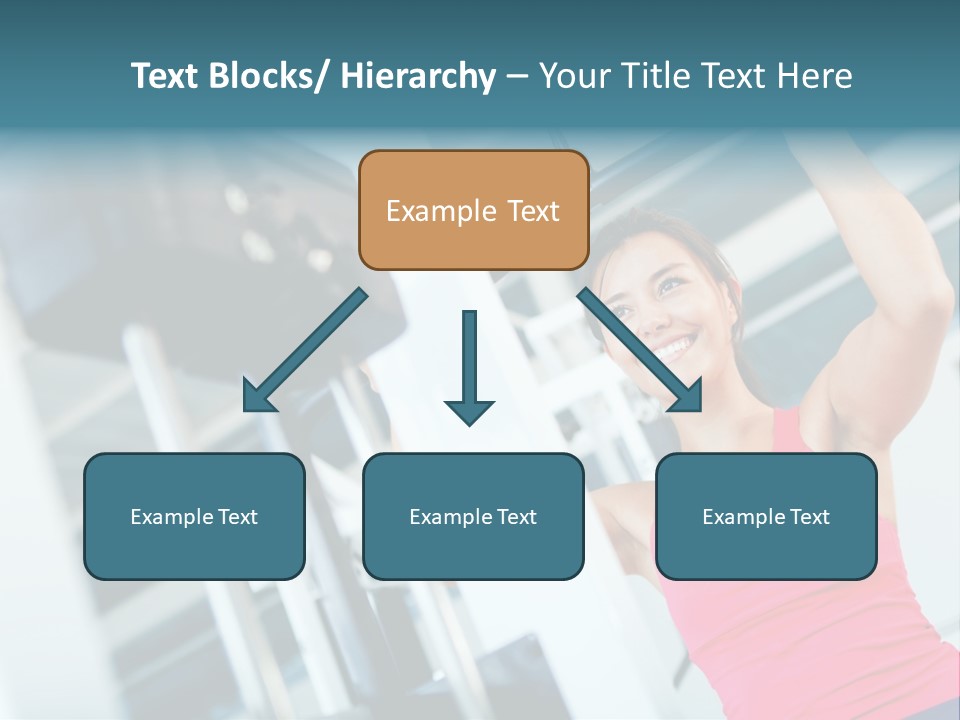 Text Blocks/ Hierarchy – Your Title Text Here

Example Text

Example Text

Example Text

Example Text